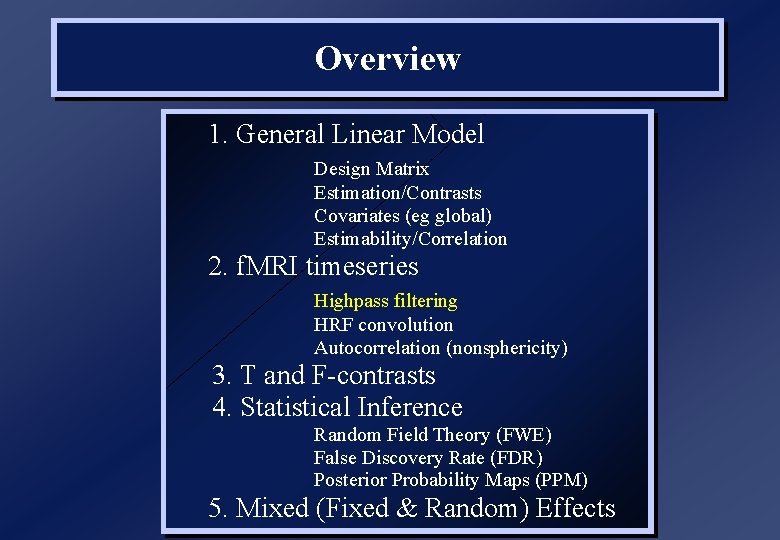 Overview

1. General Linear Model

Design Matrix
Estimation/Contrasts
Covariates (eg global)
Estimability/Correlation

2. fMRI timeseries

Highpass filtering
HRF convolution
Autocorrelation (nonsphericity)

3. T and F-contrasts

4. Statistical Inference

Random Field Theory (FWE)
False Discovery Rate (FDR)
Posterior Probability Maps (PPM)

5. Mixed (Fixed & Random) Effects